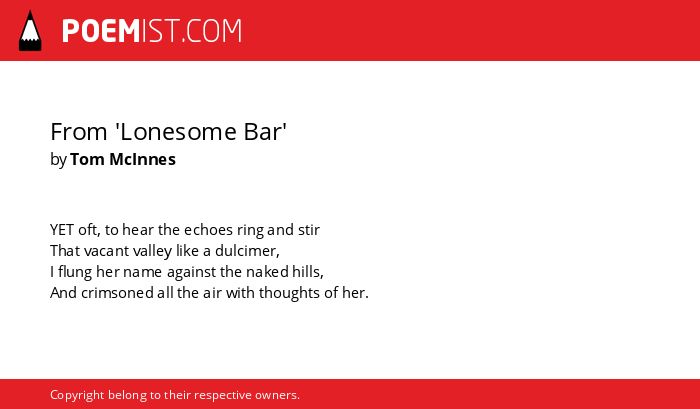 POEMIST.COM

From 'Lonesome Bar'
by Tom McInnes

YET oft, to hear the echoes ring and stir
That vacant valley like a dulcimer,
I flung her name against the naked hills,
And crimsoned all the air with thoughts of her.

Copyright belong to their respective owners.